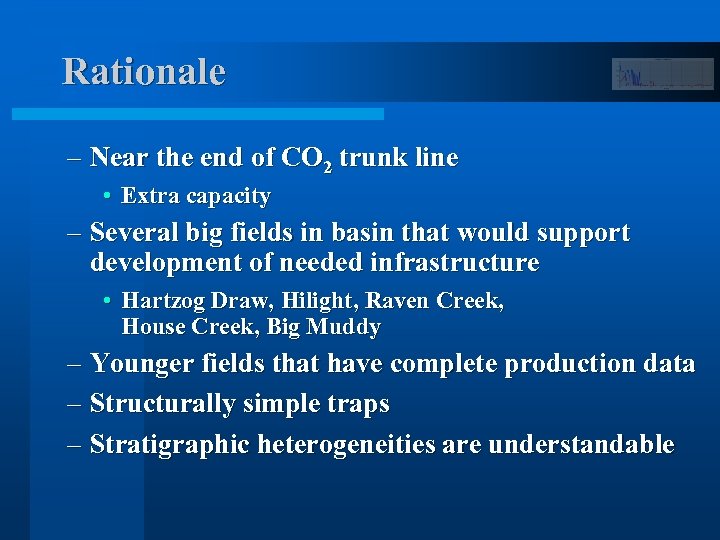 Rationale

– Near the end of $CO_2$ trunk line

• Extra capacity

– Several big fields in basin that would support development of needed infrastructure

• Hartzog Draw, Hilight, Raven Creek, House Creek, Big Muddy

– Younger fields that have complete production data

– Structurally simple traps

– Stratigraphic heterogeneities are understandable